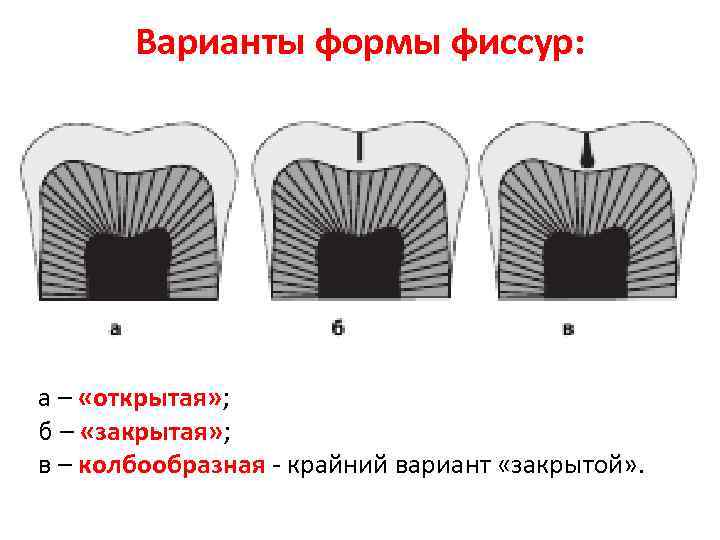 Варианты формы фиссур:

а

б

в

а – «открытая»;
б – «закрытая»;
в – колбообразная - крайний вариант «закрытой».